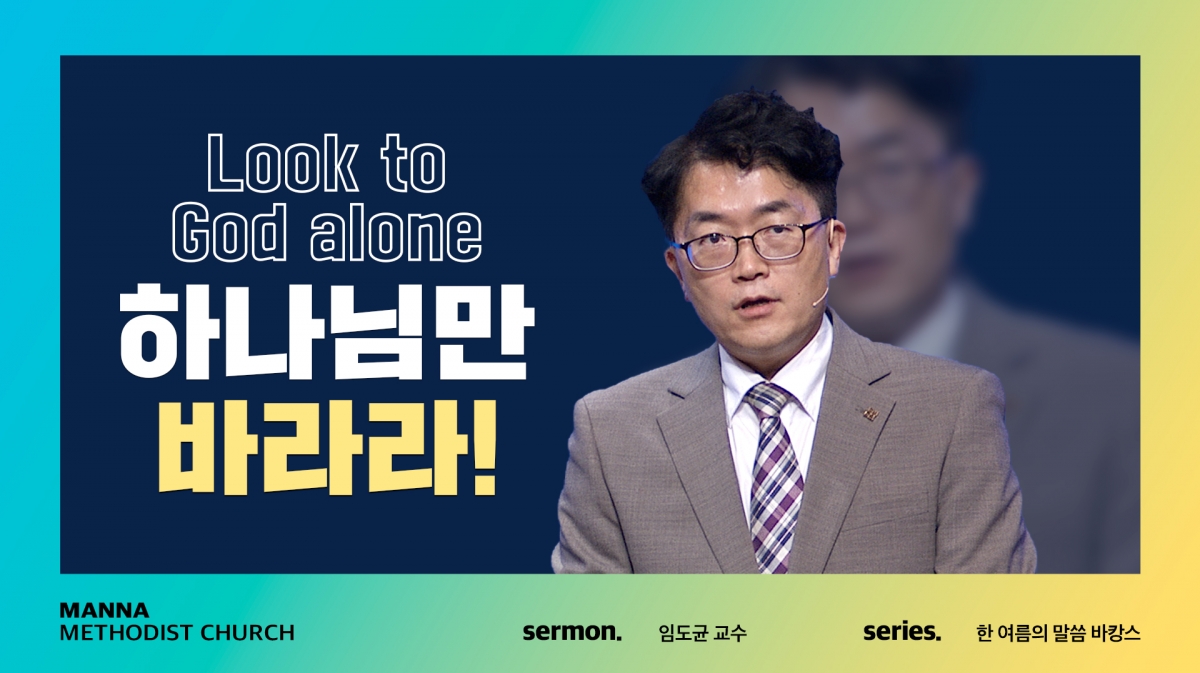 Look to God alone

하나님만 바라라!

MANNA
METHODIST CHURCH

sermon. 임도균 교수

series. 한 여름의 말씀 바캉스